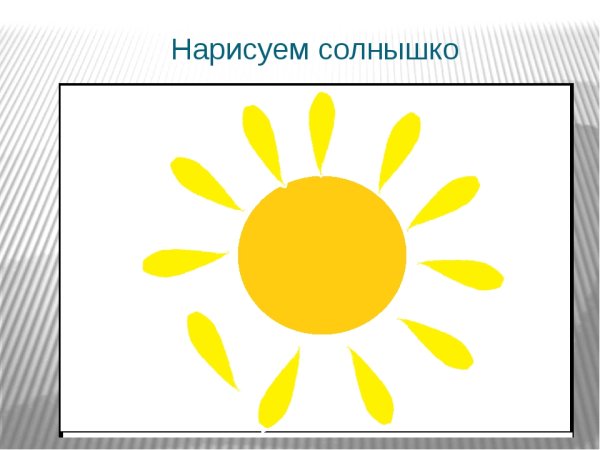 Нарисуем солнышко